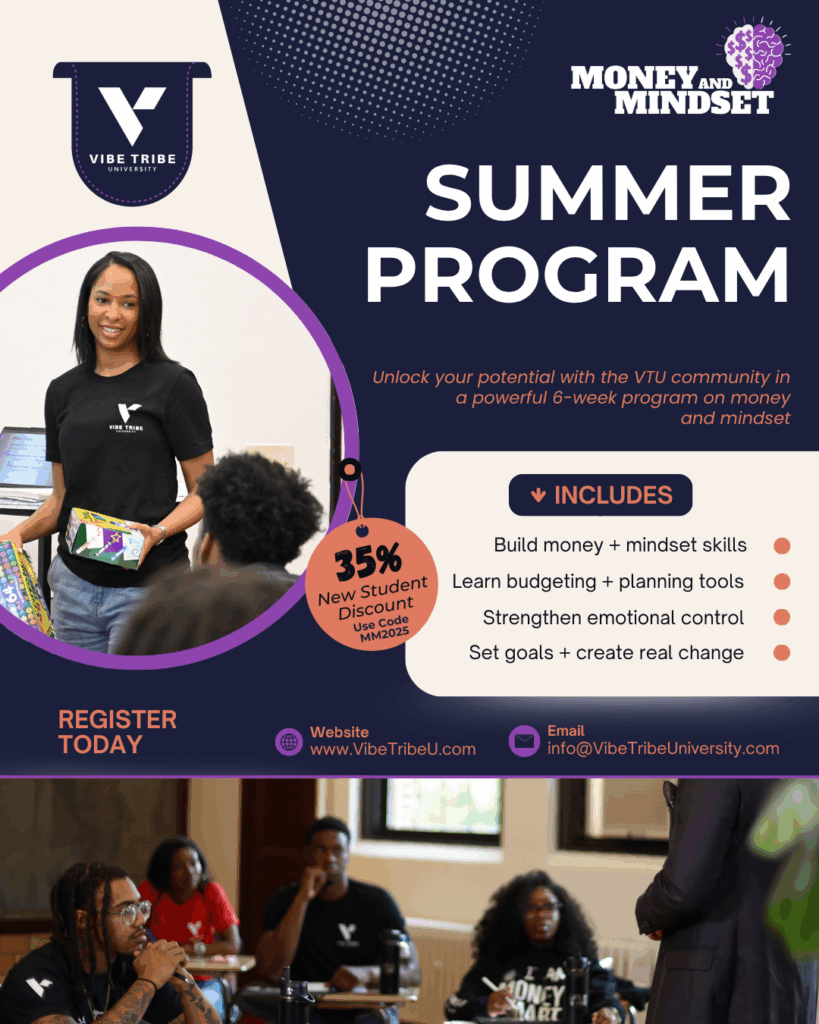 VIBE TRIBE
UNIVERSITY

MONEY AND MINDSET

SUMMER PROGRAM

Unlock your potential with the VTU community in a powerful 6-week program on money and mindset

VIBE TRIBE
UNIVERSITY

35%
New Student Discount
Use Code MM2025

INCLUDES

Build money + mindset skills
Learn budgeting + planning tools
Strengthen emotional control
Set goals + create real change

REGISTER TODAY

Website
www.VibeTribeU.com

Email
info@VibeTribeUniversity.com

I AM MONEY SMART